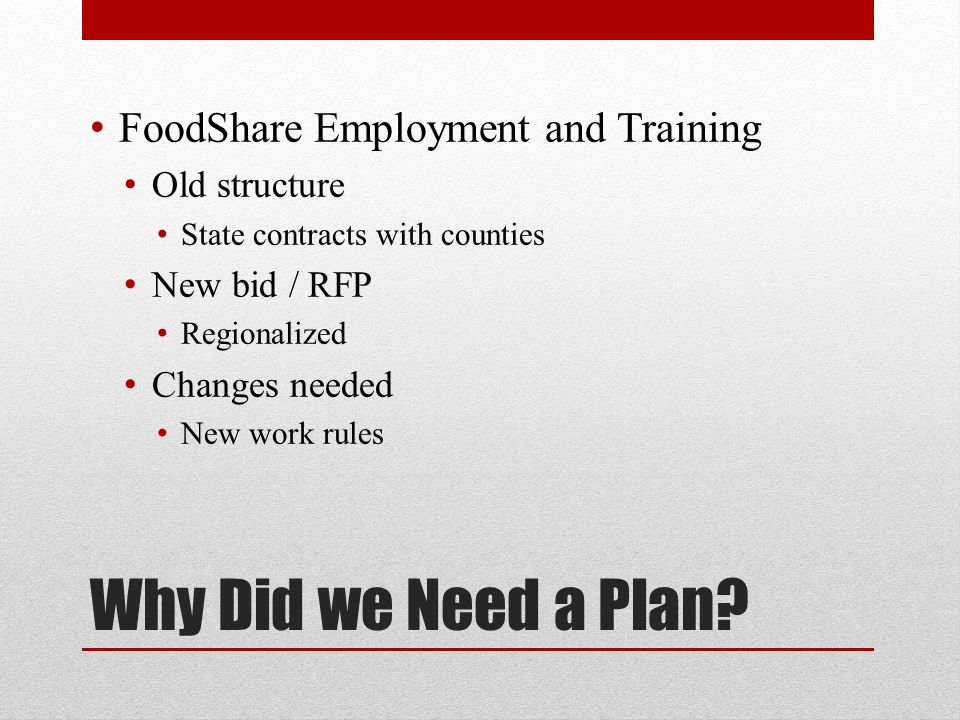 • FoodShare Employment and Training
  • Old structure
    • State contracts with counties
  • New bid / RFP
    • Regionalized
  • Changes needed
    • New work rules

Why Did we Need a Plan?